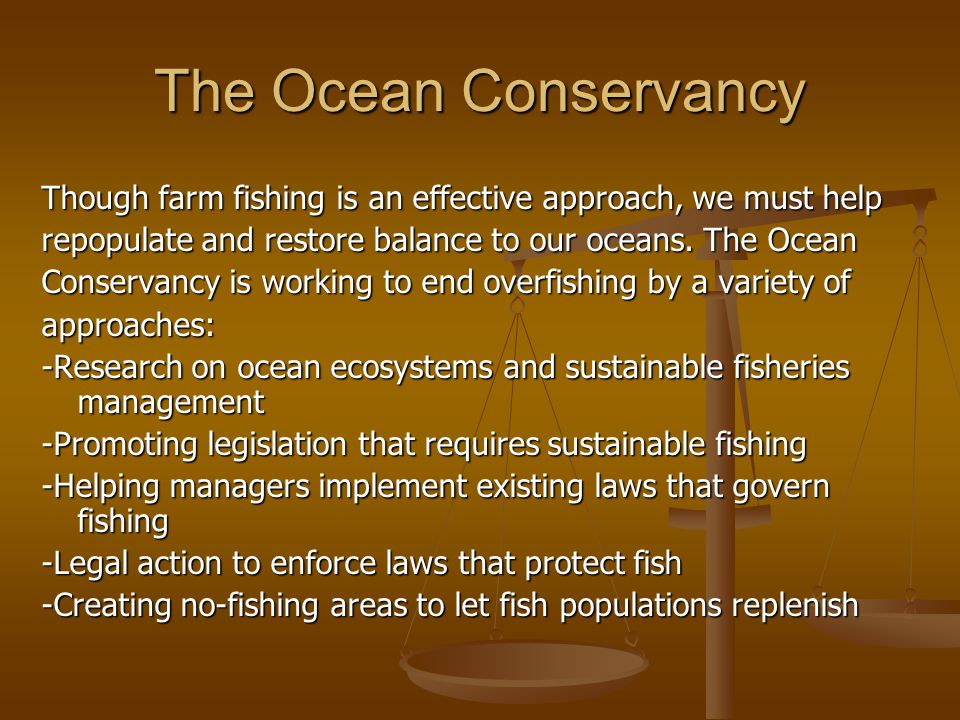 The Ocean Conservancy

Though farm fishing is an effective approach, we must help repopulate and restore balance to our oceans. The Ocean Conservancy is working to end overfishing by a variety of approaches:
-Research on ocean ecosystems and sustainable fisheries management
-Promoting legislation that requires sustainable fishing
-Helping managers implement existing laws that govern fishing
-Legal action to enforce laws that protect fish
-Creating no-fishing areas to let fish populations replenish